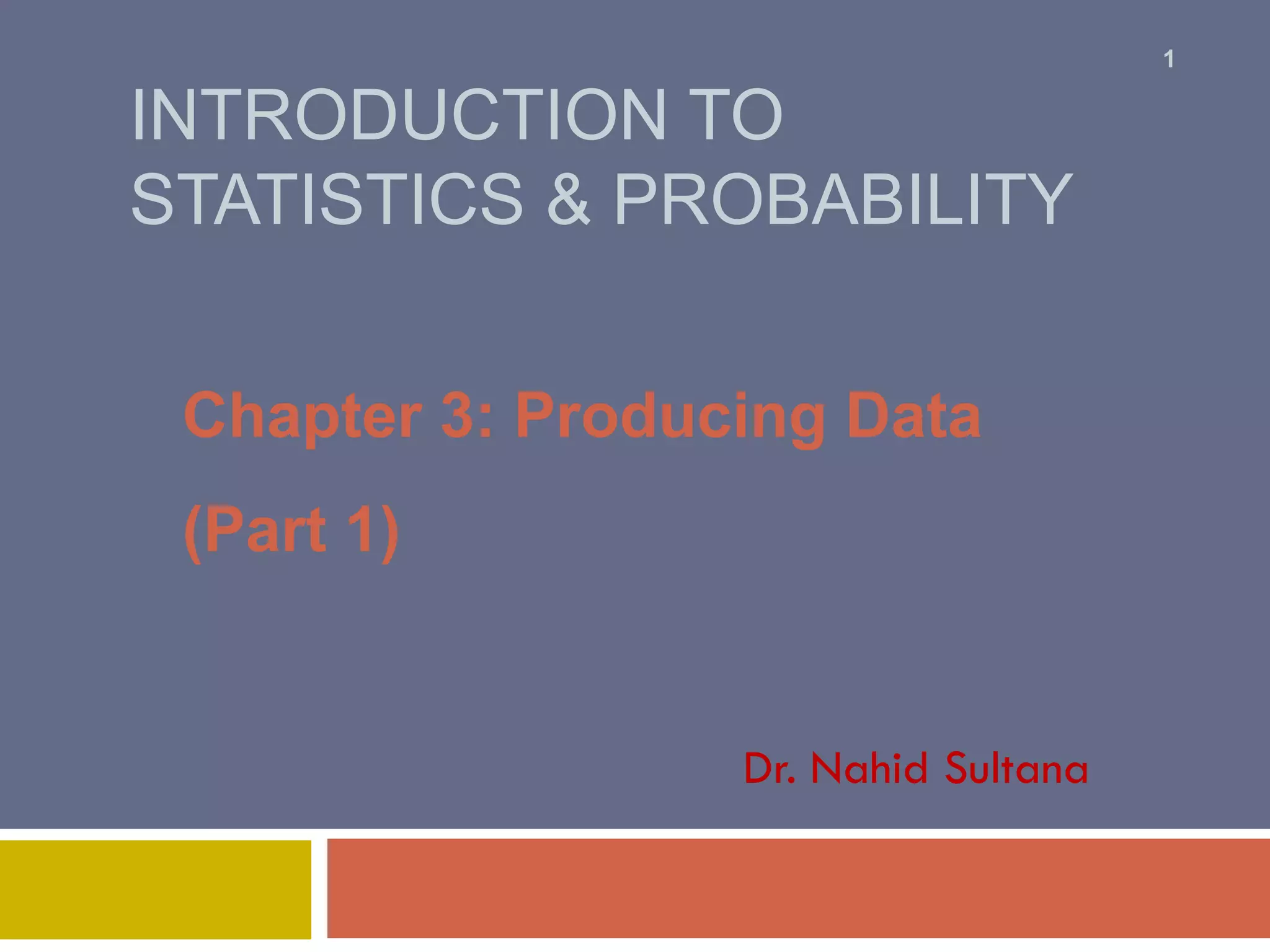 1

INTRODUCTION TO STATISTICS & PROBABILITY

Chapter 3: Producing Data

(Part 1)

Dr. Nahid Sultana